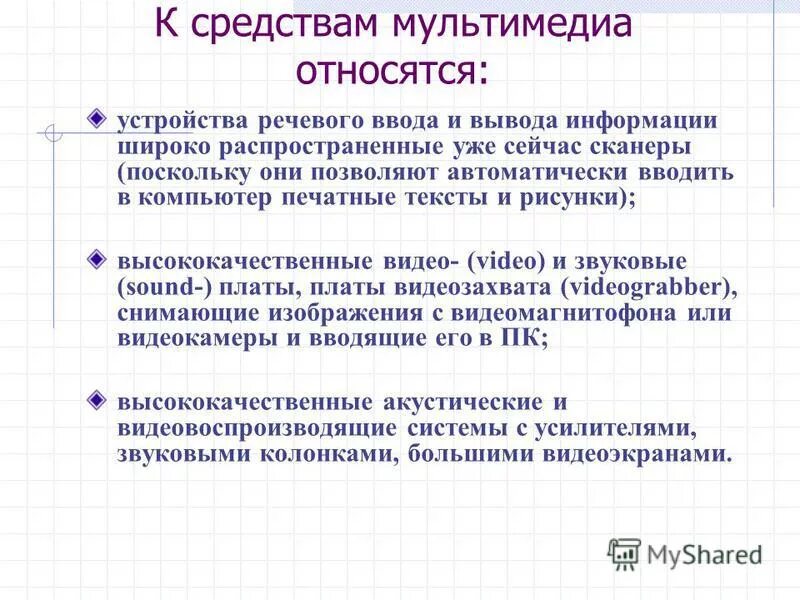 К средствам мультимедиа относятся:

устройства речевого ввода и вывода информации широко распространенные уже сейчас сканеры (поскольку они позволяют автоматически вводить в компьютер печатные тексты и рисунки);

высококачественные видео- (video) и звуковые (sound-) платы, платы видеозахвата (videograbber), снимающие изображения с видеомагнитофона или видеокамеры и вводящие его в ПК;

высококачественные акустические и видеовоспроизводящие системы с усилителями, звуковыми колонками, большими видеоэкранами.

MyShared